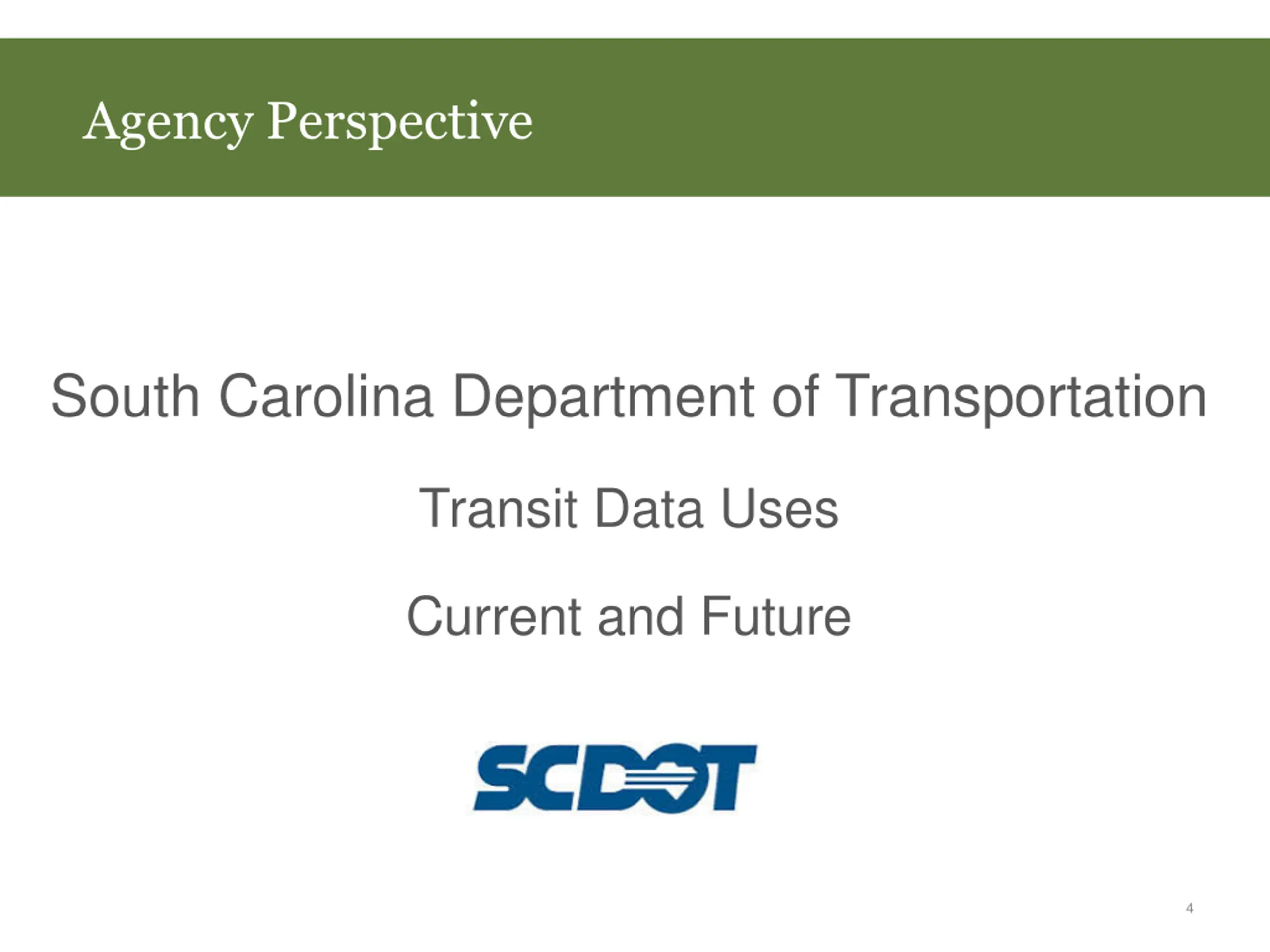 Agency Perspective

South Carolina Department of Transportation

Transit Data Uses

Current and Future

SCDOT

4